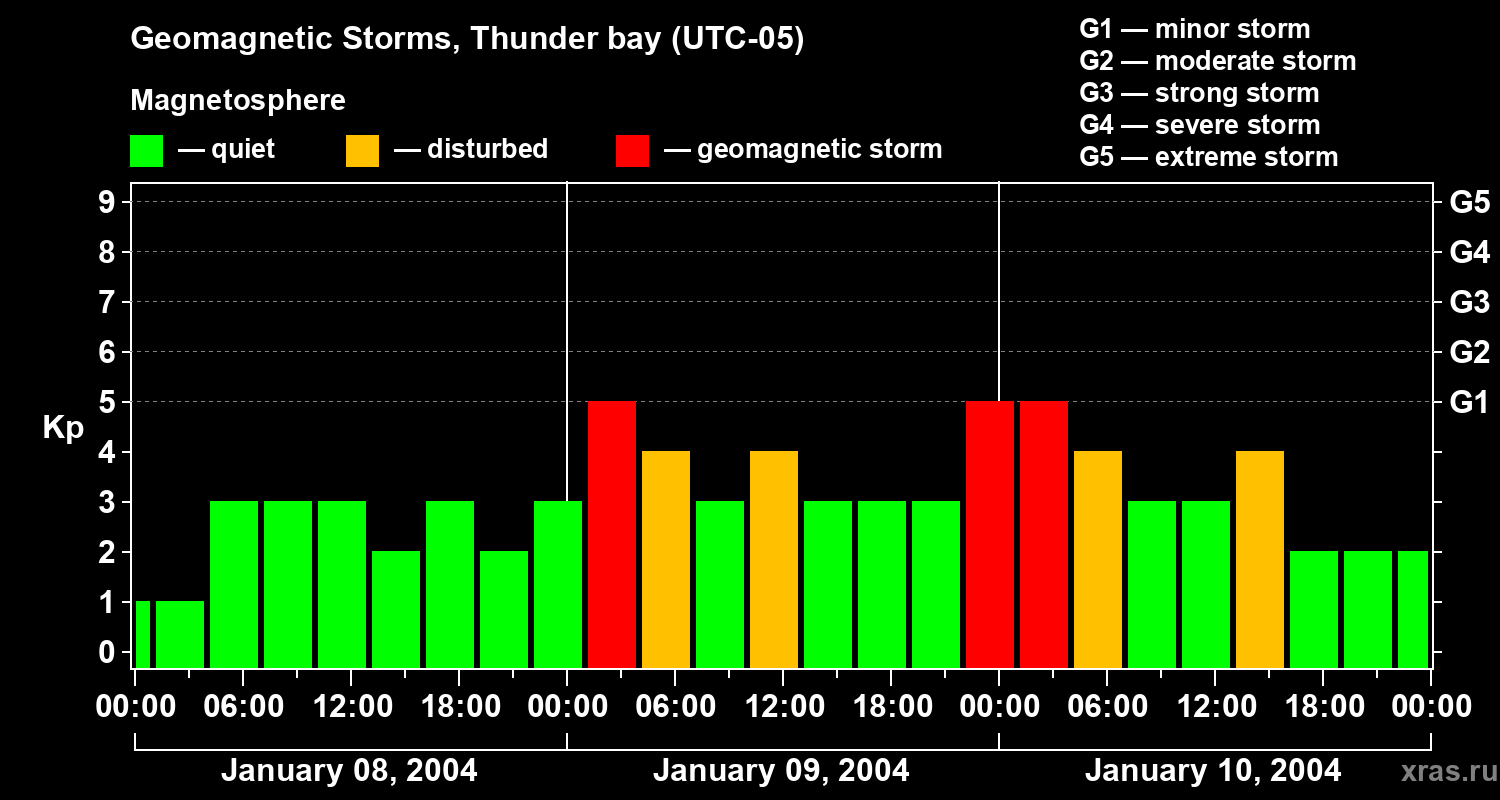 Geomagnetic Storms, Thunder bay (UTC-05)

Magnetosphere
— quiet — disturbed — geomagnetic storm

G1 — minor storm
G2 — moderate storm
G3 — strong storm
G4 — severe storm
G5 — extreme storm

Kp
9
8
7
6
5
4
3
2
1
0

G5
G4
G3
G2
G1

00:00 06:00 12:00 18:00 00:00 06:00 12:00 18:00 00:00 06:00 12:00 18:00 00:00

January 08, 2004
January 09, 2004
January 10, 2004

xras.ru